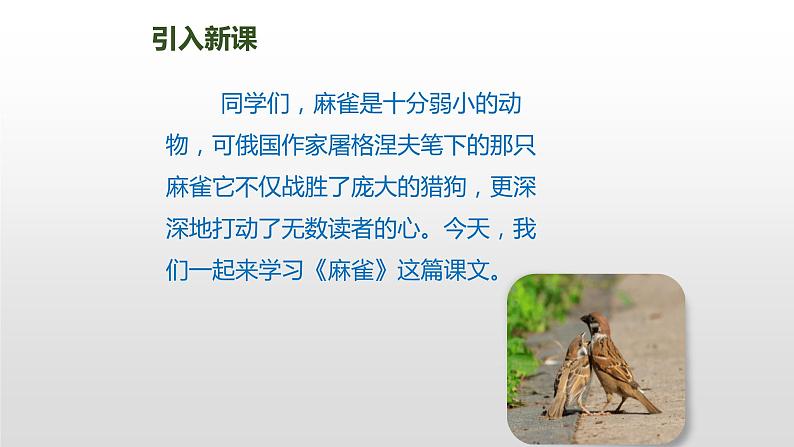 引入新课

同学们，麻雀是十分弱小的动物，可俄国作家屠格涅夫笔下的那只麻雀它不仅战胜了庞大的猎狗，更深深地打动了无数读者的心。今天，我们一起来学习《麻雀》这篇课文。